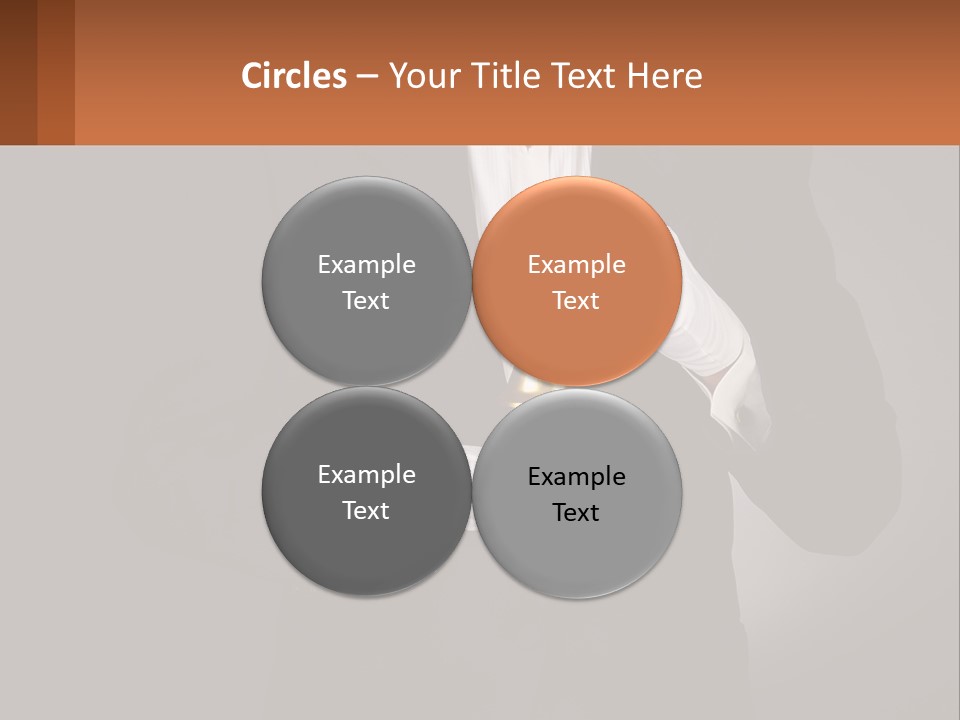 Circles – Your Title Text Here

Example Text

Example Text

Example Text

Example Text